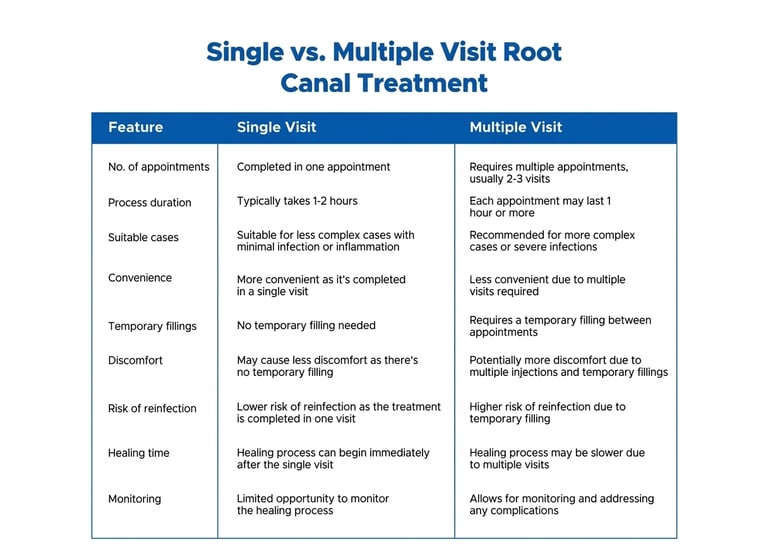 Single vs. Multiple Visit Root Canal Treatment

| Feature | Single Visit | Multiple Visit |
|---|---|---|
| No. of appointments | Completed in one appointment | Requires multiple appointments, usually 2-3 visits |
| Process duration | Typically takes 1-2 hours | Each appointment may last 1 hour or more |
| Suitable cases | Suitable for less complex cases with minimal infection or inflammation | Recommended for more complex cases or severe infections |
| Convenience | More convenient as it's completed in a single visit | Less convenient due to multiple visits required |
| Temporary fillings | No temporary filling needed | Requires a temporary filling between appointments |
| Discomfort | May cause less discomfort as there's no temporary filling | Potentially more discomfort due to multiple injections and temporary fillings |
| Risk of reinfection | Lower risk of reinfection as the treatment is completed in one visit | Higher risk of reinfection due to temporary filling |
| Healing time | Healing process can begin immediately after the single visit | Healing process may be slower due to multiple visits |
| Monitoring | Limited opportunity to monitor the healing process | Allows for monitoring and addressing any complications |